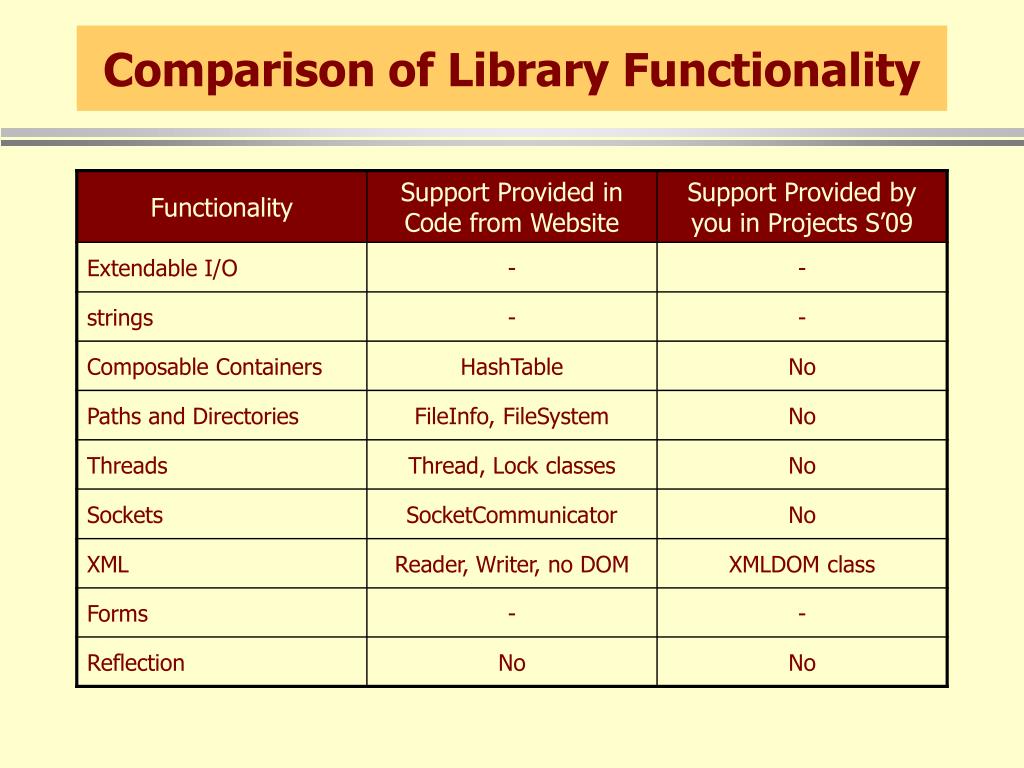 Comparison of Library Functionality

| Functionality | Support Provided in Code from Website | Support Provided by you in Projects S’09 |
|---|---|---|
| Extendable I/O | - | - |
| strings | - | - |
| Composable Containers | HashTable | No |
| Paths and Directories | FileInfo, FileSystem | No |
| Threads | Thread, Lock classes | No |
| Sockets | SocketCommunicator | No |
| XML | Reader, Writer, no DOM | XMLDOM class |
| Forms | - | - |
| Reflection | No | No |